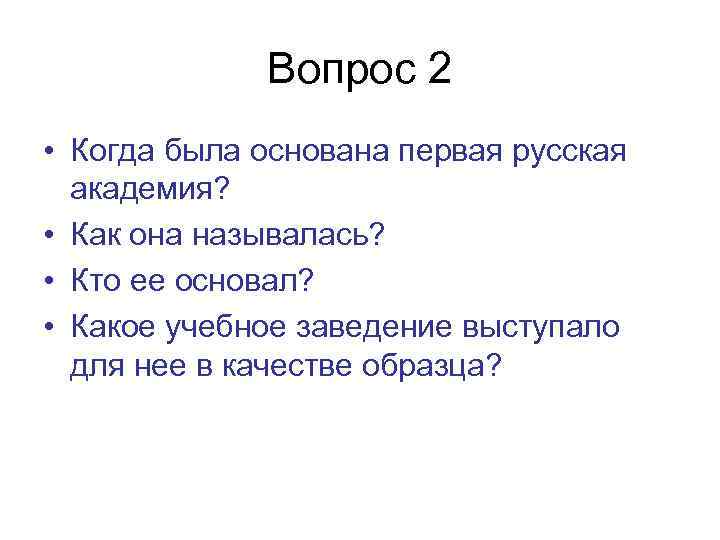 Вопрос 2

• Когда была основана первая русская академия?
• Как она называлась?
• Кто ее основал?
• Какое учебное заведение выступало для нее в качестве образца?